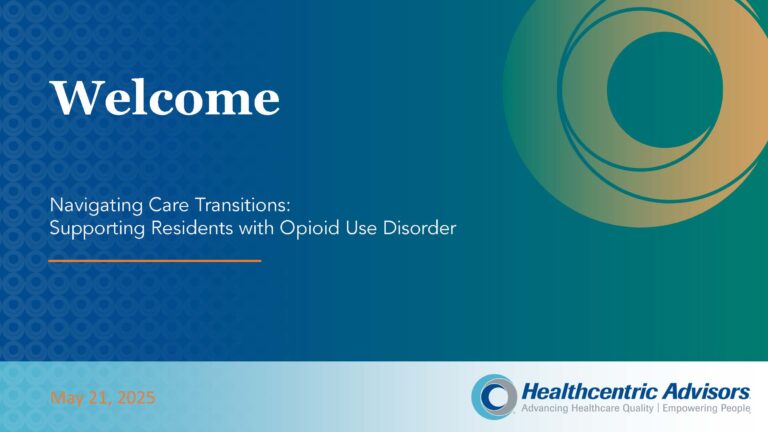 Welcome

Navigating Care Transitions:
Supporting Residents with Opioid Use Disorder

May 21, 2025

Healthcentric Advisors
Advancing Healthcare Quality | Empowering People